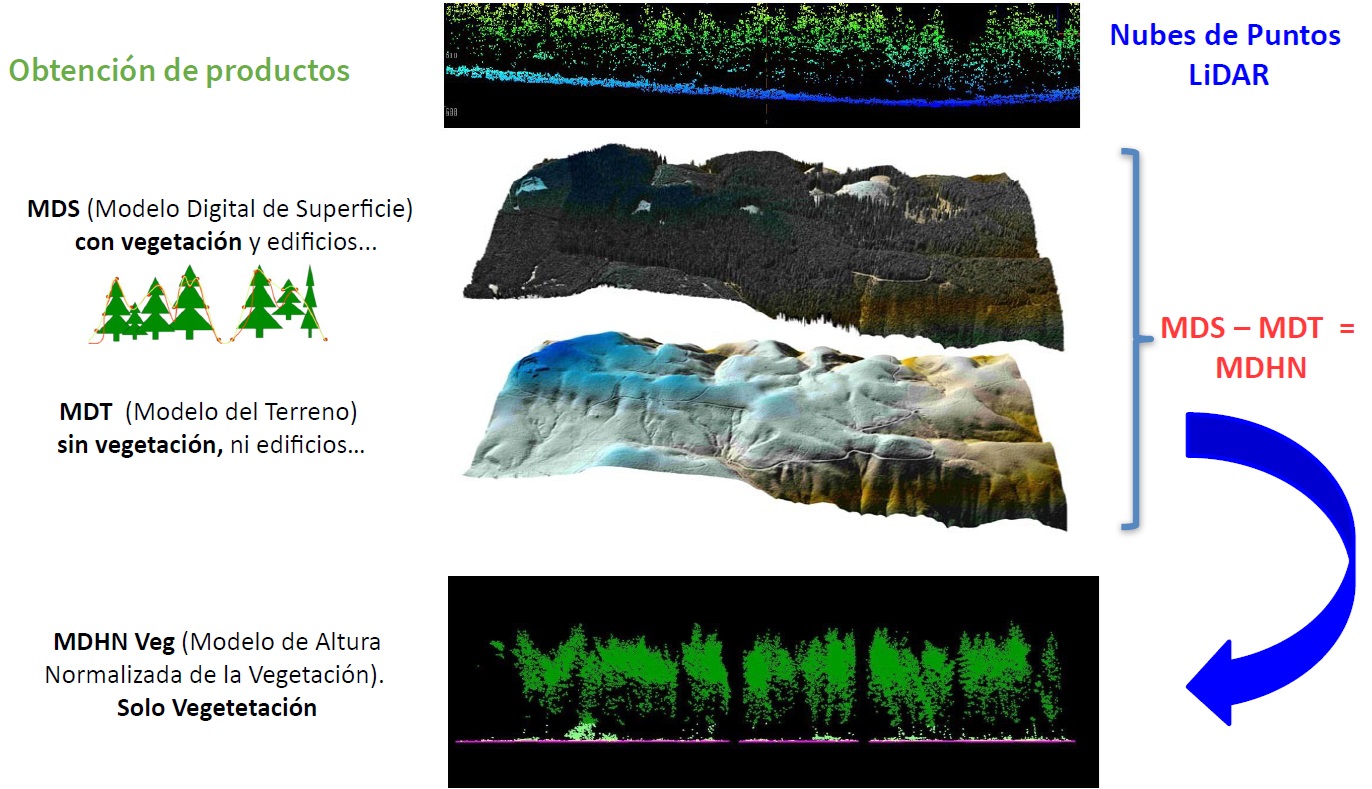 Obtención de productos

Nubes de Puntos LiDAR

MDS (Modelo Digital de Superficie) con vegetación y edificios...

MDT (Modelo del Terreno) sin vegetación, ni edificios…

MDS – MDT = MDHN

MDHN Veg (Modelo de Altura Normalizada de la Vegetación). Solo Vegetetación